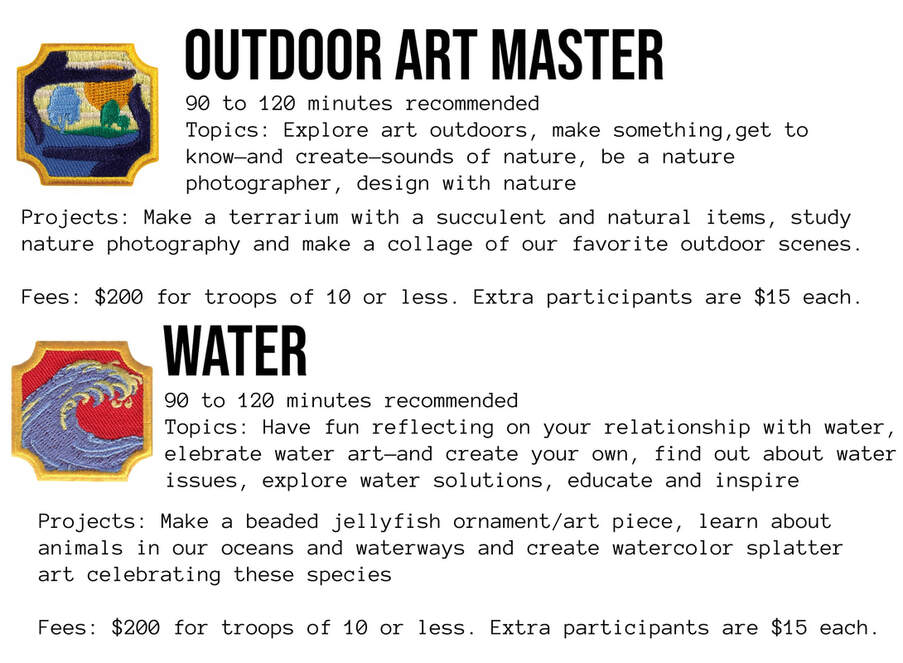 OUTDOOR ART MASTER

90 to 120 minutes recommended
Topics: Explore art outdoors, make something,get to know—and create—sounds of nature, be a nature photographer, design with nature

Projects: Make a terrarium with a succulent and natural items, study nature photography and make a collage of our favorite outdoor scenes.

Fees: $200 for troops of 10 or less. Extra participants are $15 each.

WATER

90 to 120 minutes recommended
Topics: Have fun reflecting on your relationship with water, elebrate water art—and create your own, find out about water issues, explore water solutions, educate and inspire

Projects: Make a beaded jellyfish ornament/art piece, learn about animals in our oceans and waterways and create watercolor splatter art celebrating these species

Fees: $200 for troops of 10 or less. Extra participants are $15 each.